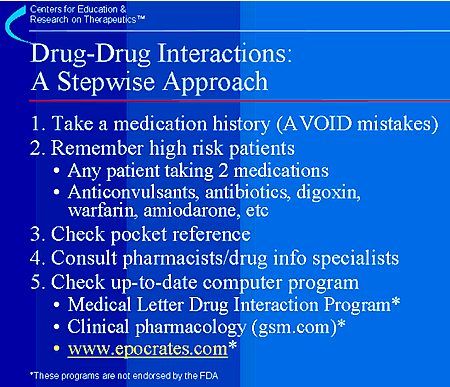 Centers for Education & Research on Therapeutics™

Drug-Drug Interactions: A Stepwise Approach

1. Take a medication history (AVOID mistakes)
2. Remember high risk patients
• Any patient taking 2 medications
• Anticonvulsants, antibiotics, digoxin, warfarin, amiodarone, etc
3. Check pocket reference
4. Consult pharmacists/drug info specialists
5. Check up-to-date computer program
• Medical Letter Drug Interaction Program*
• Clinical pharmacology (gsm.com)*
• www.epocrates.com*

*These programs are not endorsed by the FDA